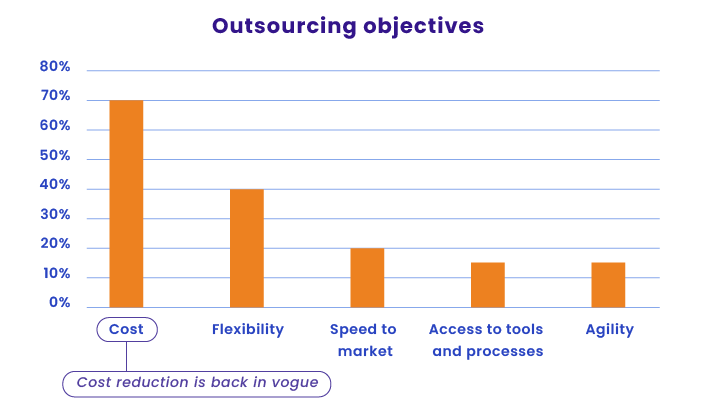 Outsourcing objectives

80%
70%
60%
50%
40%
30%
20%
10%
0%

Cost

Flexibility

Speed to market

Access to tools and processes

Agility

Cost reduction is back in vogue